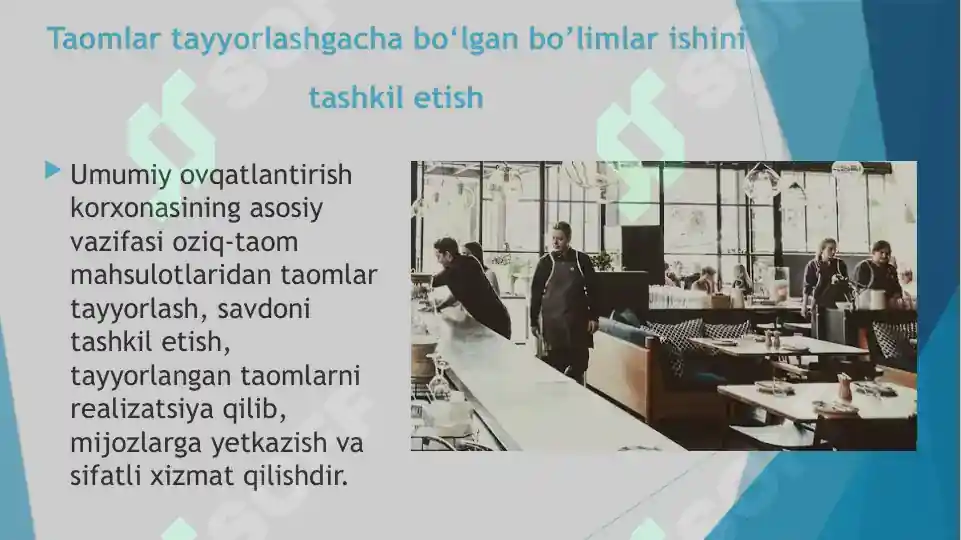 Taomlar tayyorlashgacha bo‘lgan bo’limlar ishini tashkil etish

Umumiy ovqatlantirish korxonasining asosiy vazifasi oziq-taom mahsulotlaridan taomlar tayyorlash, savdoni tashkil etish, tayyorlangan taomlarni realizatsiya qilib, mijozlarga yetkazish va sifatli xizmat qilishdir.